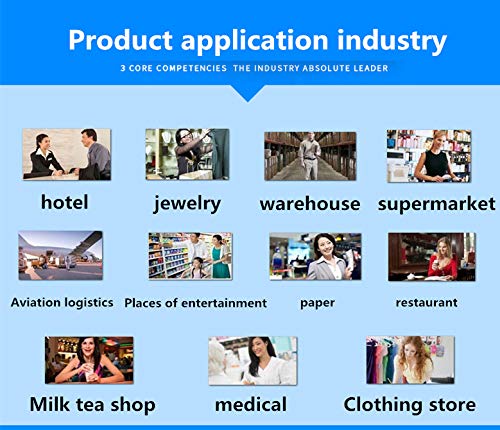 Product application industry

3 CORE COMPETENCIES THE INDUSTRY ABSOLUTE LEADER

hotel

jewelry

warehouse

supermarket

Aviation logistics

Places of entertainment

paper

restaurant

Milk tea shop

medical

Clothing store